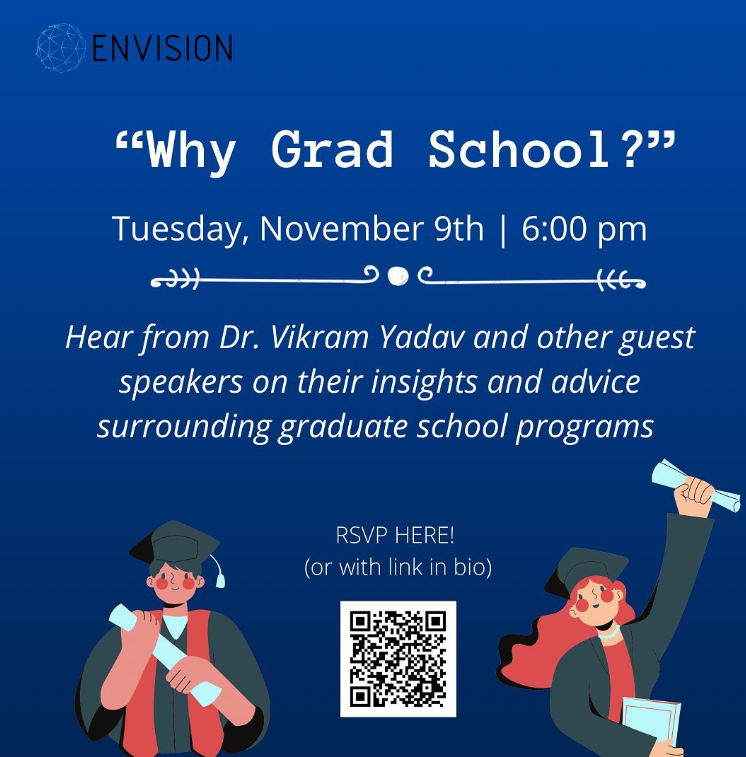 ENVISION

“Why Grad School?”

Tuesday, November 9th | 6:00 pm

Hear from Dr. Vikram Yadav and other guest speakers on their insights and advice surrounding graduate school programs

RSVP HERE!
(or with link in bio)